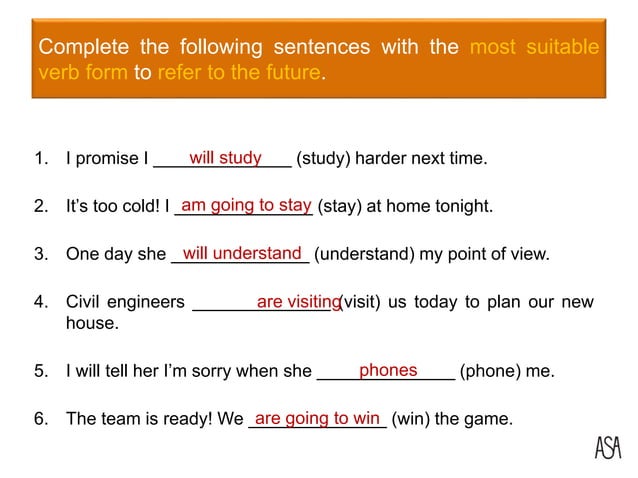 Complete the following sentences with the most suitable verb form to refer to the future.

1. I promise I will study (study) harder next time.

2. It's too cold! I am going to stay (stay) at home tonight.

3. One day she will understand (understand) my point of view.

4. Civil engineers are visiting (visit) us today to plan our new house.

5. I will tell her I'm sorry when she phones (phone) me.

6. The team is ready! We are going to win (win) the game.

ASA